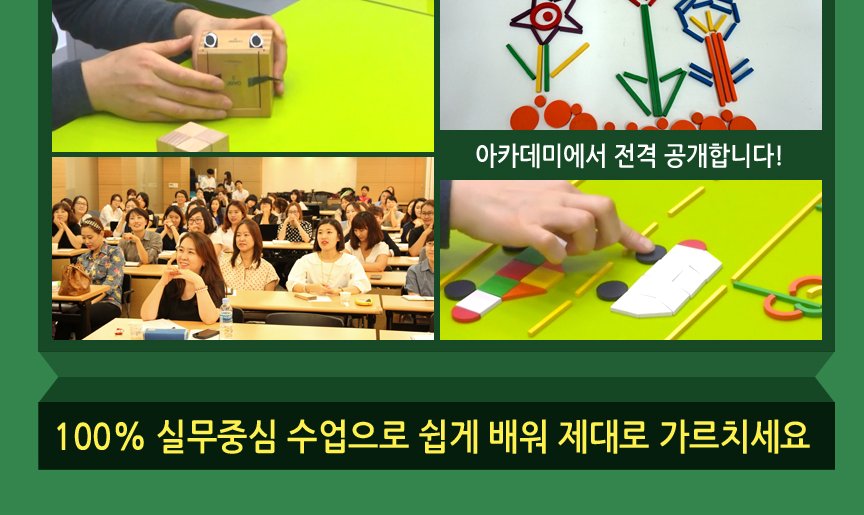 아카데미에서 전격 공개합니다!

100% 실무중심 수업으로 쉽게 배워 제대로 가르치세요